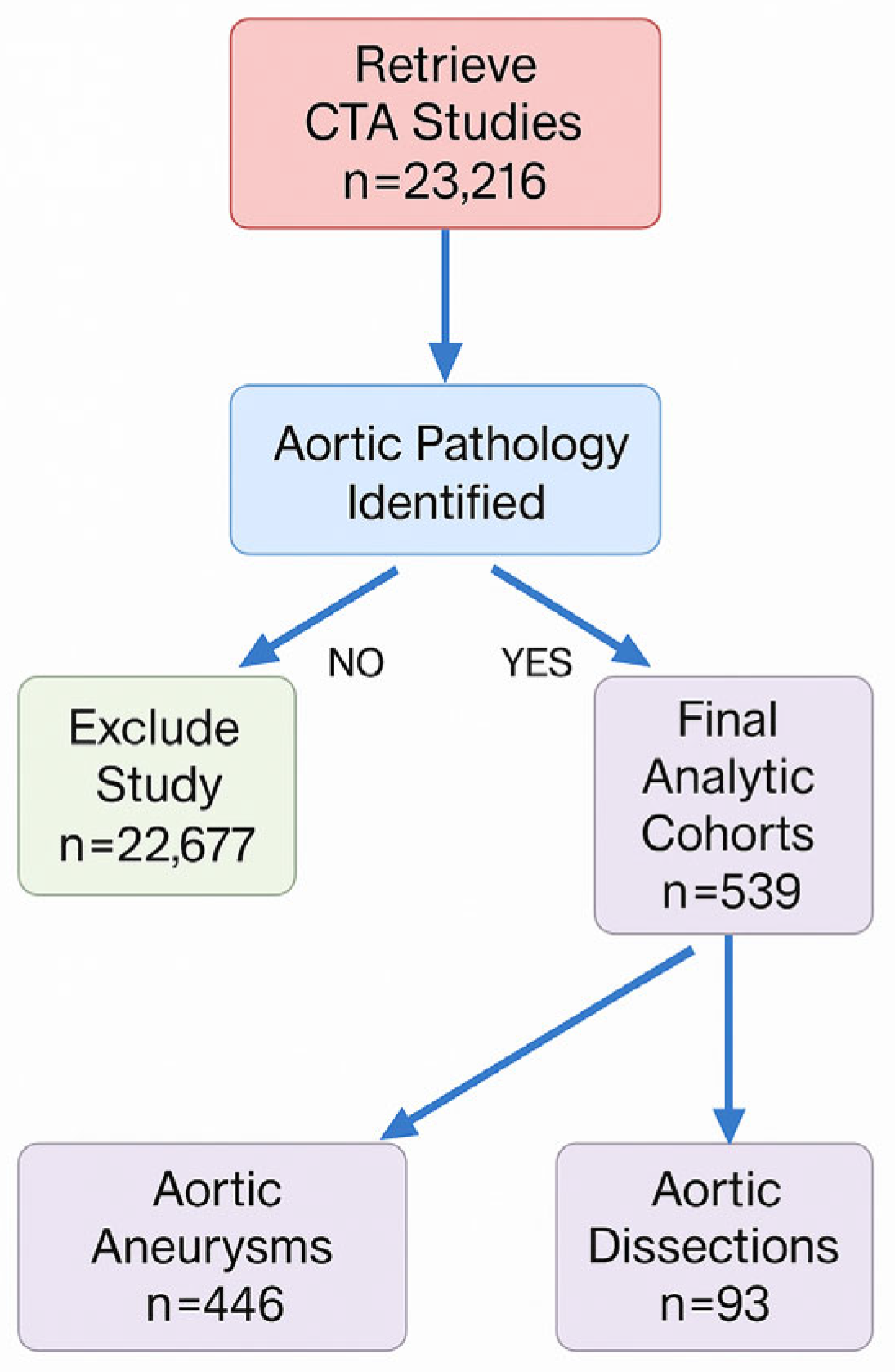 Retrieve CTA Studies n=23,216

Aortic Pathology Identified

NO

YES

Exclude Study n=22,677

Final Analytic Cohorts n=539

Aortic Aneurysms n=446

Aortic Dissections n=93